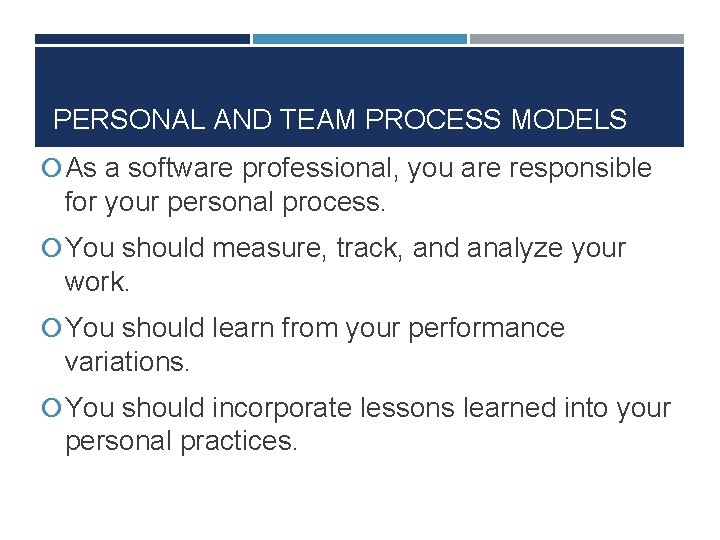 PERSONAL AND TEAM PROCESS MODELS

As a software professional, you are responsible for your personal process.

You should measure, track, and analyze your work.

You should learn from your performance variations.

You should incorporate lessons learned into your personal practices.